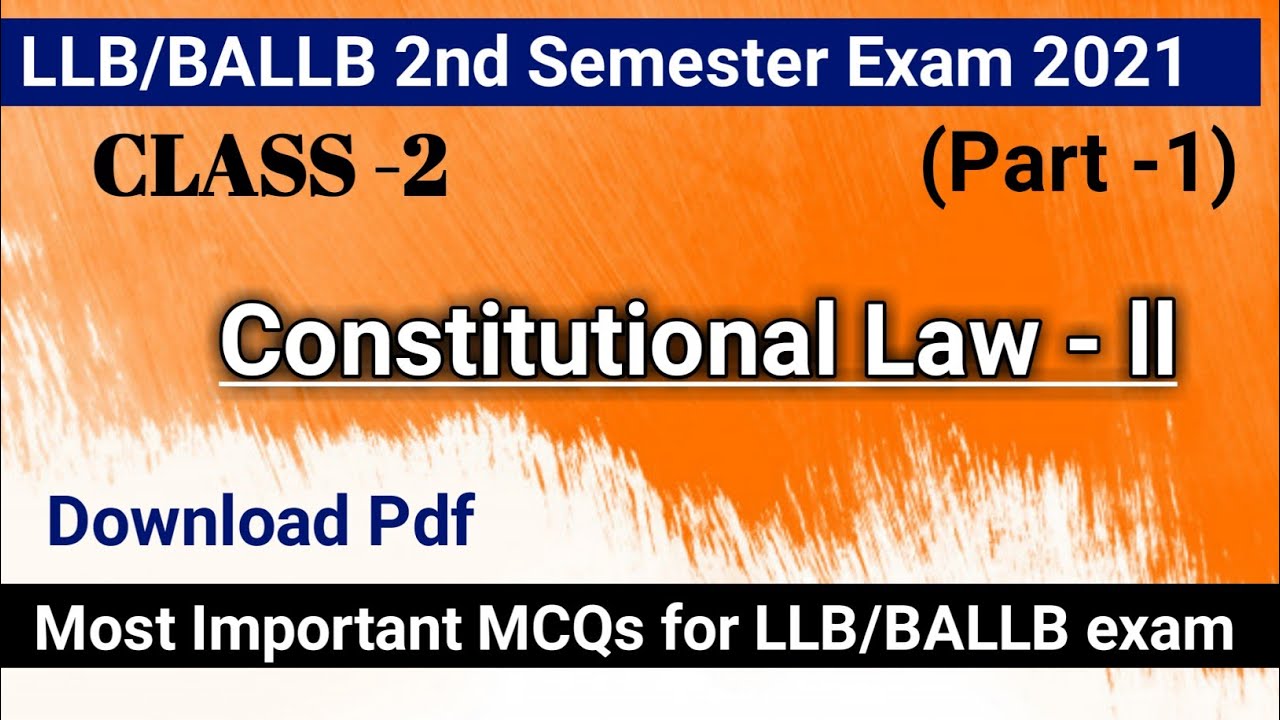 LLB/BALLB 2nd Semester Exam 2021

CLASS -2

(Part -1)

Constitutional Law - II

Download Pdf

Most Important MCQs for LLB/BALLB exam